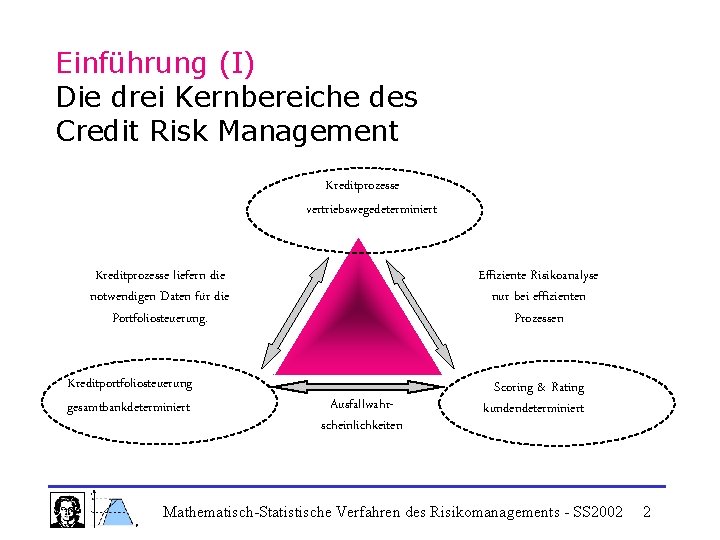 Einführung (I)
Die drei Kernbereiche des Credit Risk Management

Kreditprozesse
vertriebswegedeterminiert

Kreditprozesse liefern die notwendigen Daten für die Portfoliosteuerung.

Effiziente Risikoanalyse nur bei effizienten Prozessen

Kreditportfoliosteuerung
gesamtbankdeterminiert

Ausfallwahrscheinlichkeiten

Scoring & Rating
kundendeterminiert

Mathematisch-Statistische Verfahren des Risikomanagements - SS2002 2